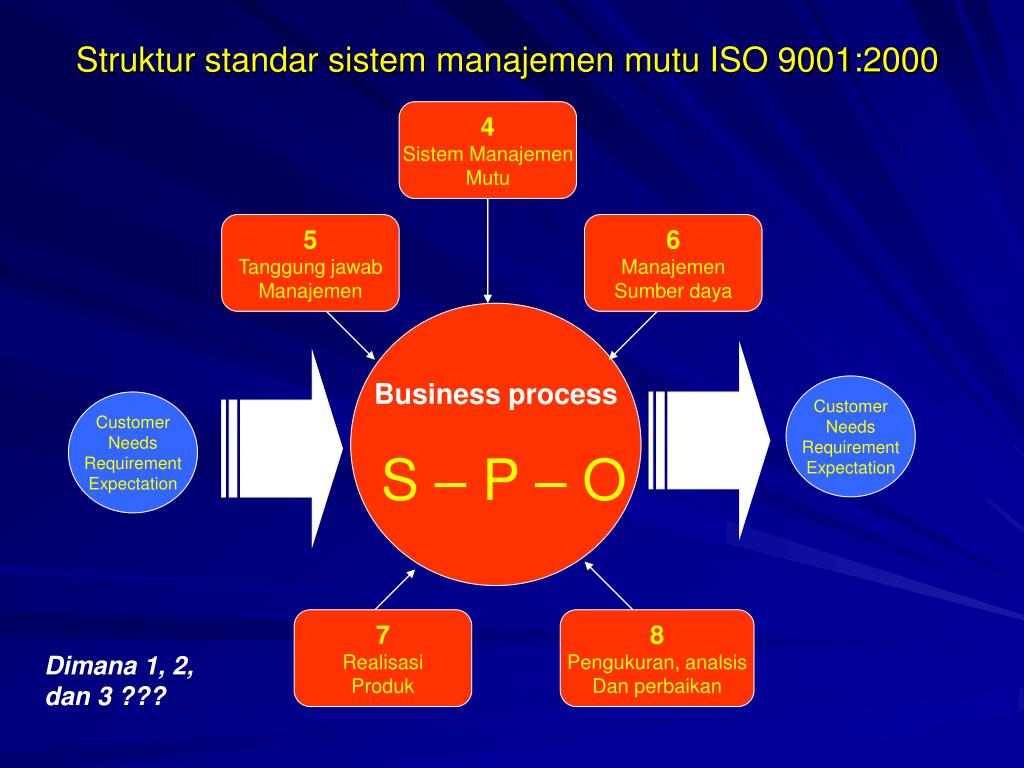 Struktur standar sistem manajemen mutu ISO 9001:2000

4
Sistem Manajemen Mutu

5
Tanggung jawab Manajemen

6
Manajemen Sumber daya

Customer Needs Requirement Expectation

Business process

S – P – O

Customer Needs Requirement Expectation

7
Realisasi Produk

8
Pengukuran, analsis Dan perbaikan

Dimana 1, 2, dan 3 ???